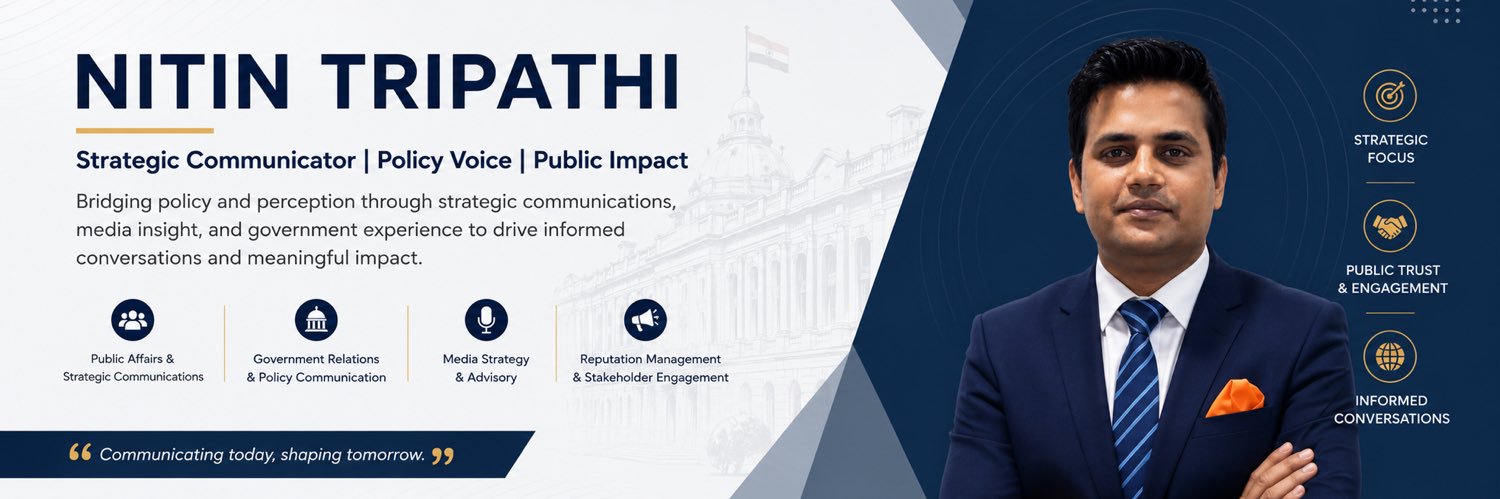 NITIN TRIPATHI

Strategic Communicator | Policy Voice | Public Impact

Bridging policy and perception through strategic communications, media insight, and government experience to drive informed conversations and meaningful impact.

Public Affairs & Strategic Communications

Government Relations & Policy Communication

Media Strategy & Advisory

Reputation Management & Stakeholder Engagement

“ Communicating today, shaping tomorrow. ”

STRATEGIC FOCUS

PUBLIC TRUST & ENGAGEMENT

INFORMED CONVERSATIONS